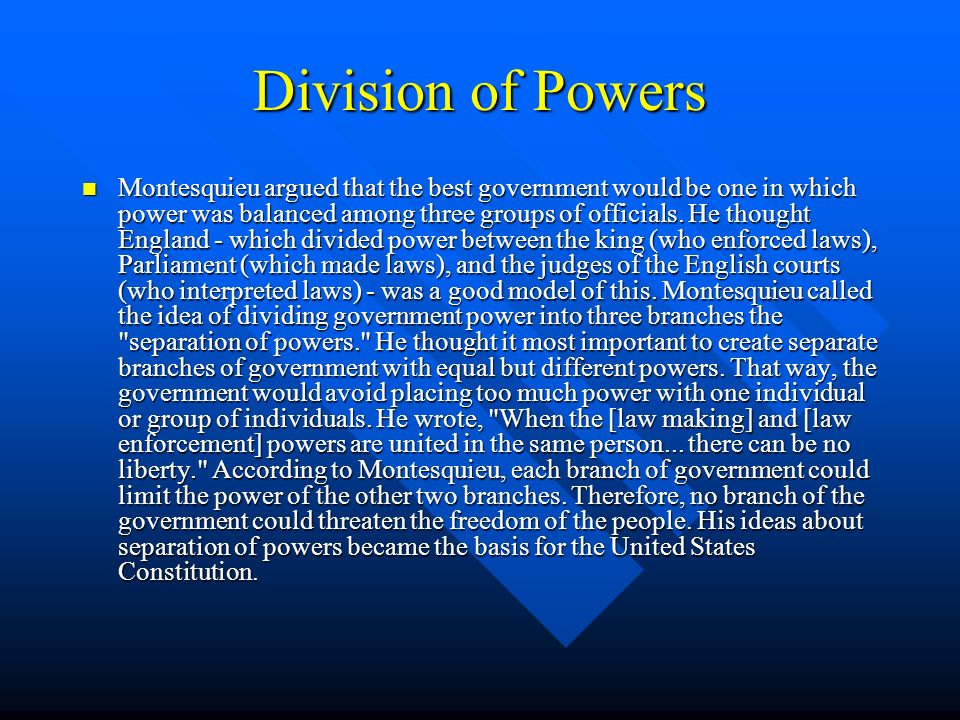 Division of Powers

Montesquieu argued that the best government would be one in which power was balanced among three groups of officials. He thought England - which divided power between the king (who enforced laws), Parliament (which made laws), and the judges of the English courts (who interpreted laws) - was a good model of this. Montesquieu called the idea of dividing government power into three branches the "separation of powers." He thought it most important to create separate branches of government with equal but different powers. That way, the government would avoid placing too much power with one individual or group of individuals. He wrote, "When the [law making] and [law enforcement] powers are united in the same person... there can be no liberty." According to Montesquieu, each branch of government could limit the power of the other two branches. Therefore, no branch of the government could threaten the freedom of the people. His ideas about separation of powers became the basis for the United States Constitution.